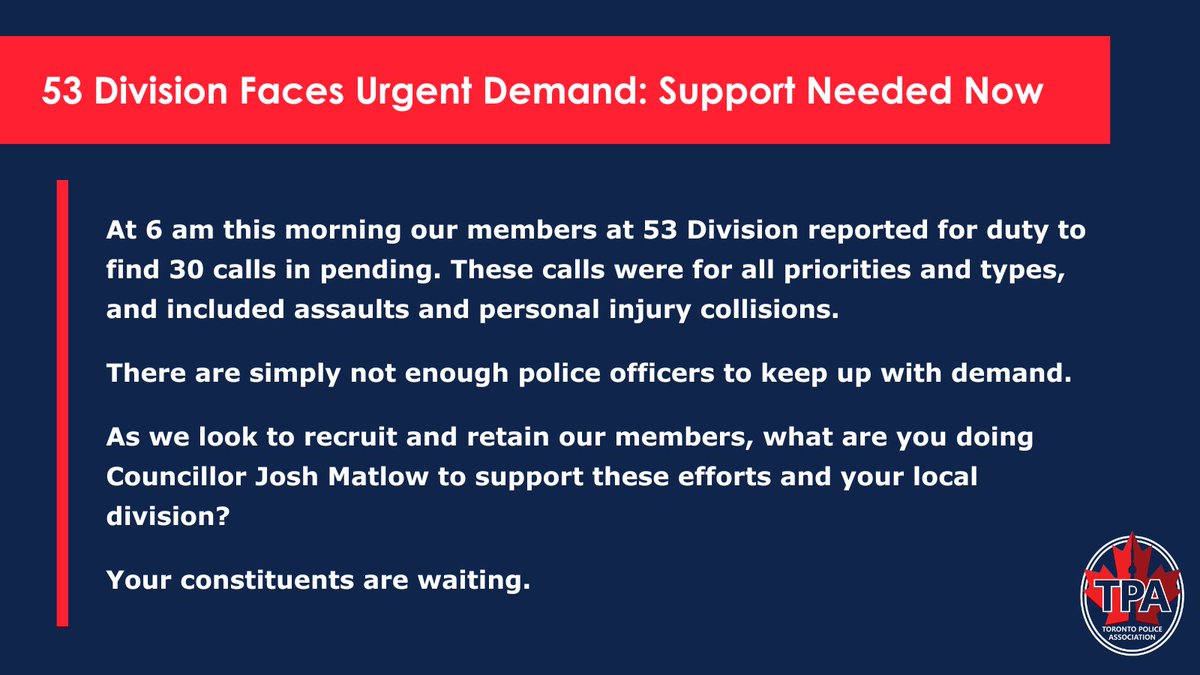 53 Division Faces Urgent Demand: Support Needed Now

At 6 am this morning our members at 53 Division reported for duty to find 30 calls in pending. These calls were for all priorities and types, and included assaults and personal injury collisions.

There are simply not enough police officers to keep up with demand.

As we look to recruit and retain our members, what are you doing Councillor Josh Matlow to support these efforts and your local division?

Your constituents are waiting.

TPA
TORONTO POLICE ASSOCIATION